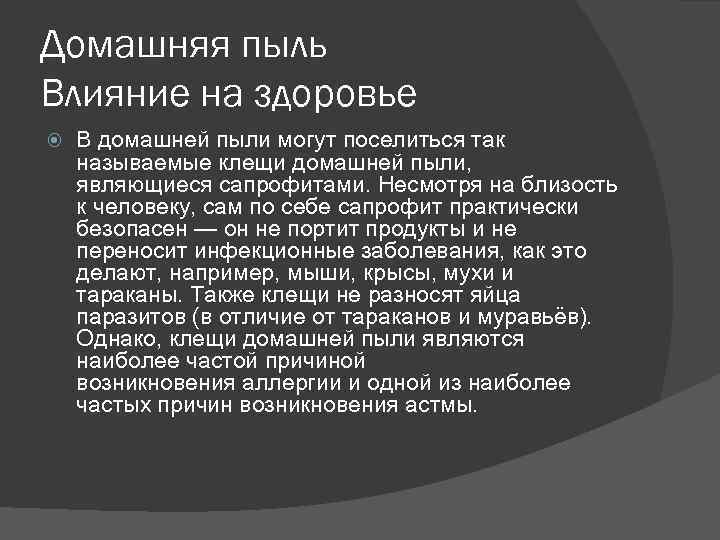 Домашняя пыль
Влияние на здоровье

В домашней пыли могут поселиться так называемые клещи домашней пыли, являющиеся сапрофитами. Несмотря на близость к человеку, сам по себе сапрофит практически безопасен — он не портит продукты и не переносит инфекционные заболевания, как это делают, например, мыши, крысы, мухи и тараканы. Также клещи не разносят яйца паразитов (в отличие от тараканов и муравьёв). Однако, клещи домашней пыли являются наиболее частой причиной возникновения аллергии и одной из наиболее частых причин возникновения астмы.